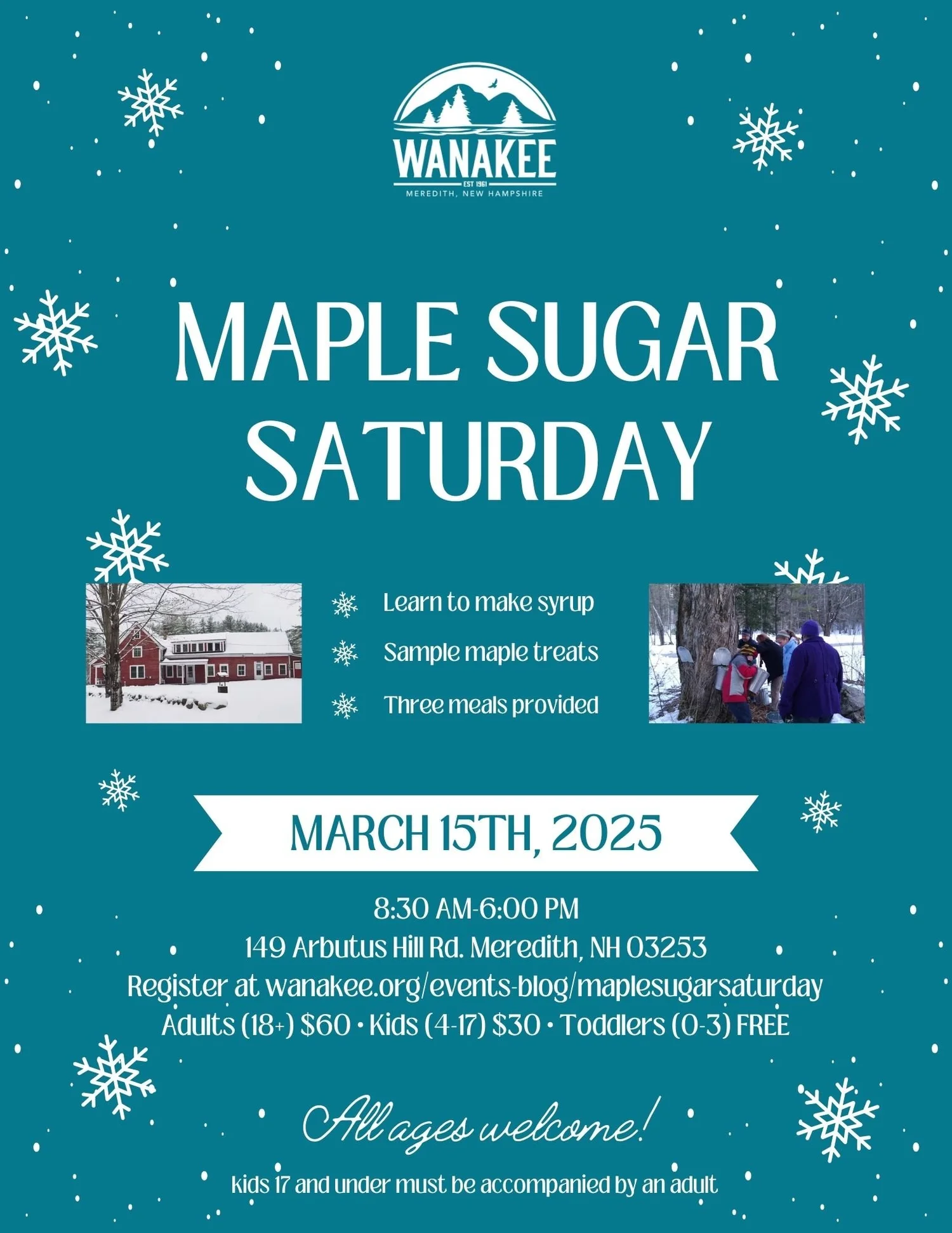 WANAKEE
EST 1961
MEREDITH, NEW HAMPSHIRE

MAPLE SUGAR SATURDAY

Learn to make syrup
Sample maple treats
Three meals provided

MARCH 15TH, 2025

8:30 AM-6:00 PM
149 Arbutus Hill Rd. Meredith, NH 03253
Register at wanakee.org/events-blog/maplesugarsaturday
Adults (18+) $60 • Kids (4-17) $30 • Toddlers (0-3) FREE

All ages welcome!

kids 17 and under must be accompanied by an adult